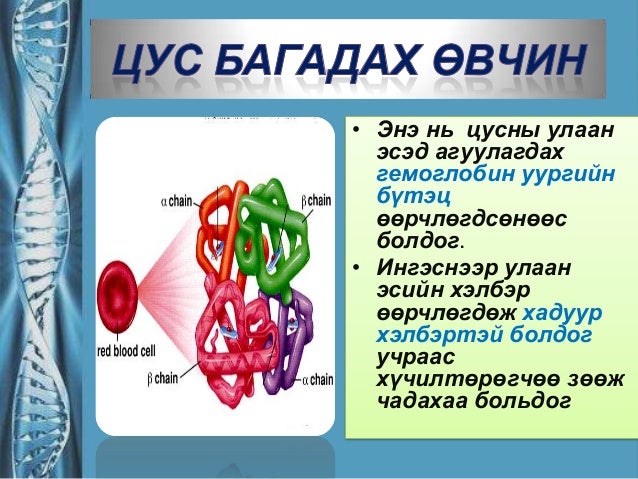 ЦУС БАГАДАХ ӨВЧИН

$\alpha$ chain

$\beta$ chain

red blood cell

$\beta$ chain

$\alpha$ chain

• Энэ нь цусны улаан эсэд агуулагдах гемоглобин уургийн бүтэц өөрчлөгдсөнөөс болдог.

• Ингэснээр улаан эсийн хэлбэр өөрчлөгдөж хадуур хэлбэртэй болдог учраас хүчилтөрөгчөө зөөж чадахаа больдог